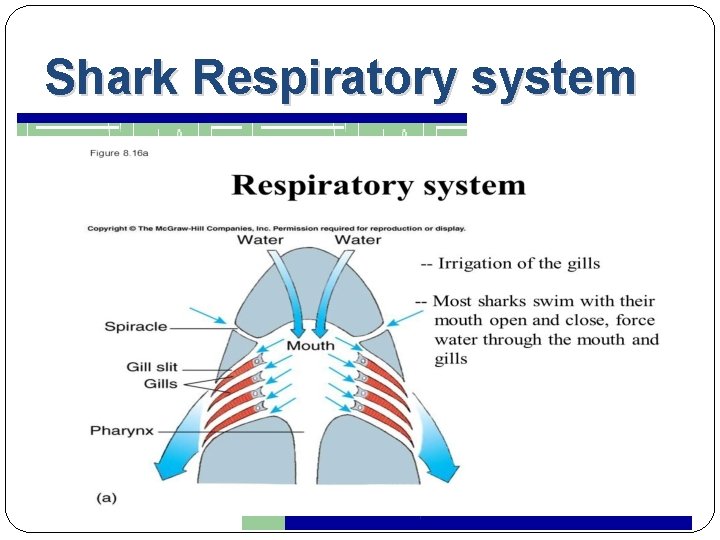 Shark Respiratory system

Figure 8.16a

Respiratory system

Copyright © The McGraw-Hill Companies, Inc. Permission required for reproduction or display.

Water
Water
Spiracle
Mouth
Gill slit
Gills
Pharynx
(a)

-- Irrigation of the gills

-- Most sharks swim with their mouth open and close, force water through the mouth and gills